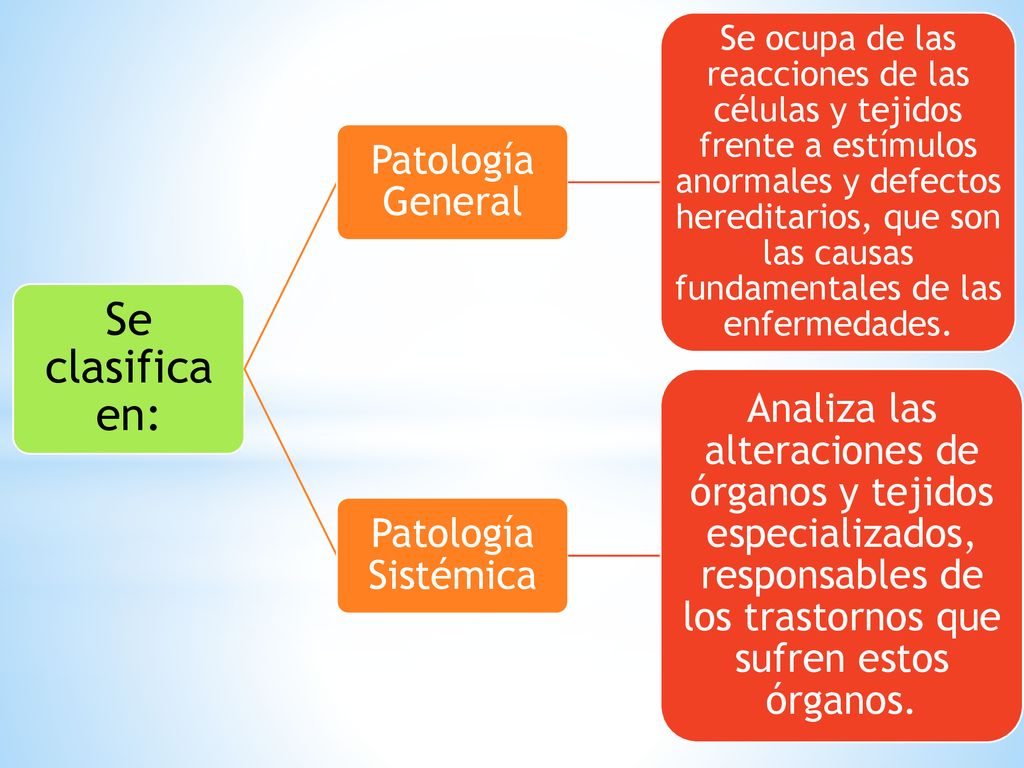 Se clasifica en:

Patología General

Se ocupa de las reacciones de las células y tejidos frente a estímulos anormales y defectos hereditarios, que son las causas fundamentales de las enfermedades.

Patología Sistémica

Analiza las alteraciones de órganos y tejidos especializados, responsables de los trastornos que sufren estos órganos.